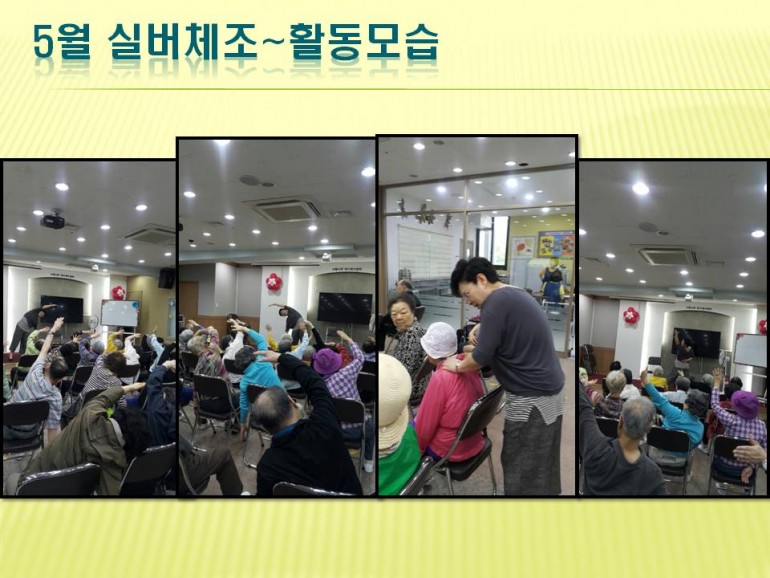 5월 실버체조~활동모습